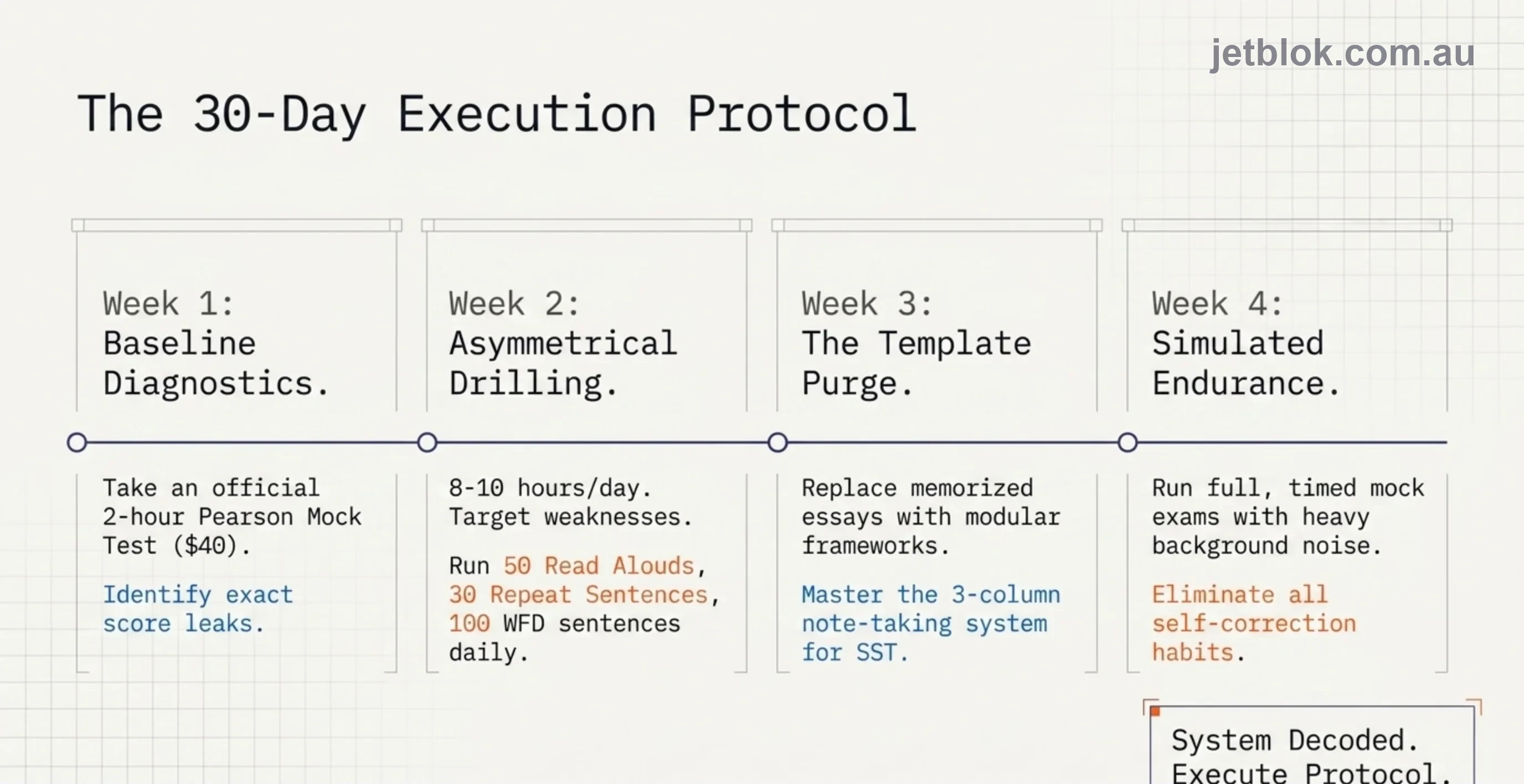 jetblok.com.au

The 30-Day Execution Protocol

Week 1:
Baseline Diagnostics.

Take an official 2-hour Pearson Mock Test ($40).

Identify exact score leaks.

Week 2:
Asymmetrical Drilling.

8-10 hours/day. Target weaknesses.

Run 50 Read Alouds, 30 Repeat Sentences, 100 WFD sentences daily.

Week 3:
The Template Purge.

Replace memorized essays with modular frameworks.

Master the 3-column note-taking system for SST.

Week 4:
Simulated Endurance.

Run full, timed mock exams with heavy background noise.

Eliminate all self-correction habits.

System Decoded.
Execute Protocol.